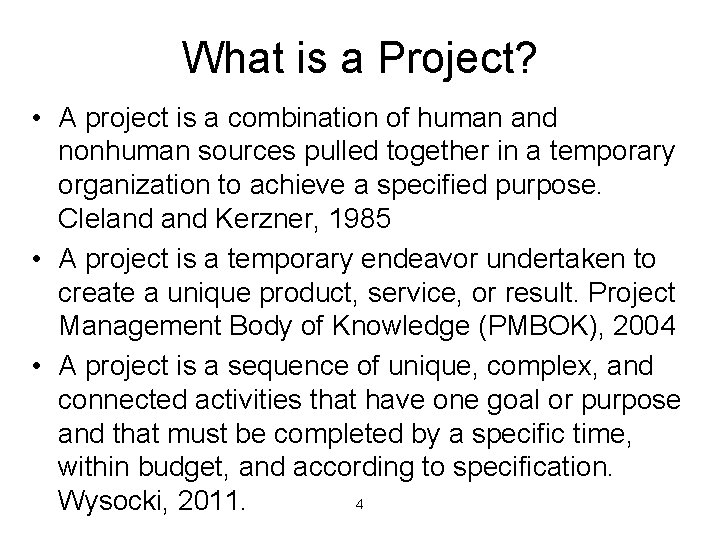 What is a Project?

• A project is a combination of human and nonhuman sources pulled together in a temporary organization to achieve a specified purpose. Cleland and Kerzner, 1985

• A project is a temporary endeavor undertaken to create a unique product, service, or result. Project Management Body of Knowledge (PMBOK), 2004

• A project is a sequence of unique, complex, and connected activities that have one goal or purpose and that must be completed by a specific time, within budget, and according to specification. Wysocki, 2011.

4